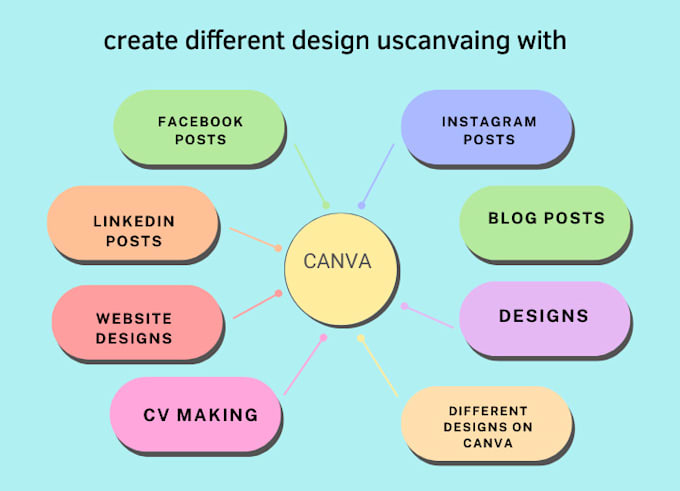 create different design uscanvaing with

FACEBOOK POSTS

INSTAGRAM POSTS

LINKEDIN POSTS

BLOG POSTS

CANVA

WEBSITE DESIGNS

DESIGNS

CV MAKING

DIFFERENT DESIGNS ON CANVA